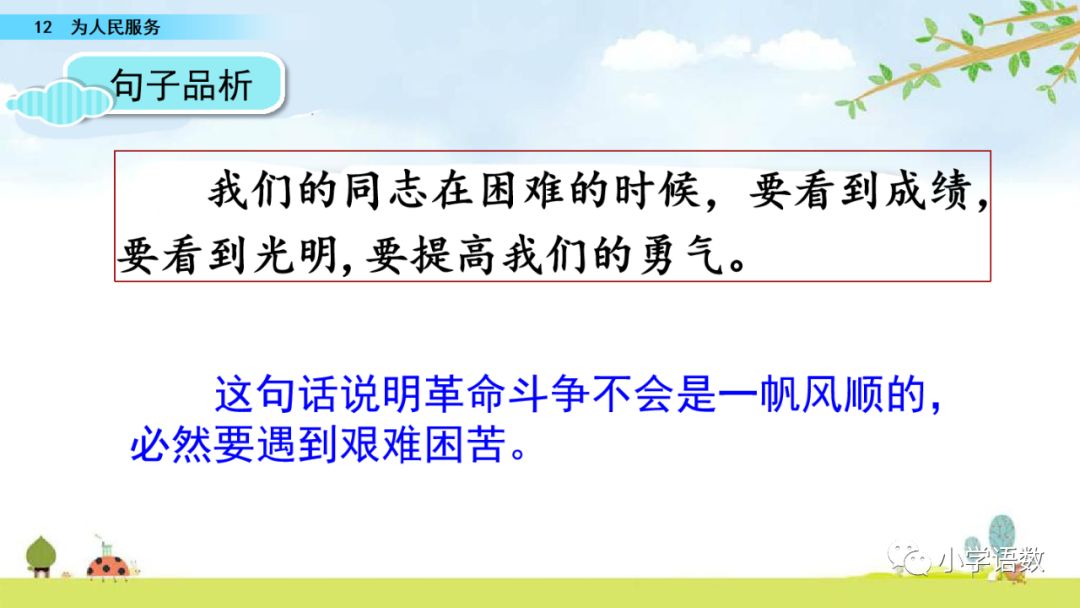 12 为人民服务

句子品析

我们的同志在困难的时候，要看到成绩，要看到光明，要提高我们的勇气。

这句话说明革命斗争不会是一帆风顺的，必然要遇到艰难困苦。

小学语数